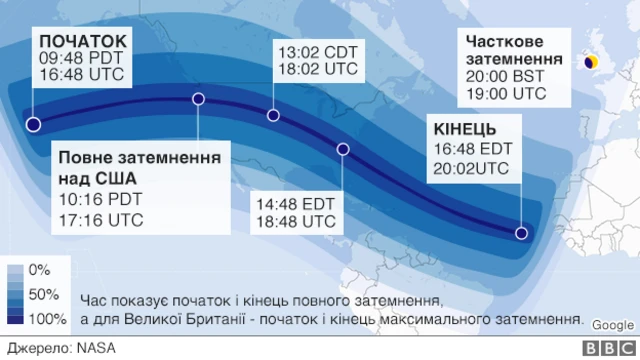 ПОЧАТОК
09:48 PDT
16:48 UTC

13:02 CDT
18:02 UTC

Часткове затемнення
20:00 BST
19:00 UTC

КІНЕЦЬ
16:48 EDT
20:02UTC

Повне затемнення над США
10:16 PDT
17:16 UTC

14:48 EDT
18:48 UTC

0%
50%
100%

Час показує початок і кінець повного затемнення, а для Великої Британії - початок і кінець максимального затемнення.

Google

Джерело: NASA

BBC